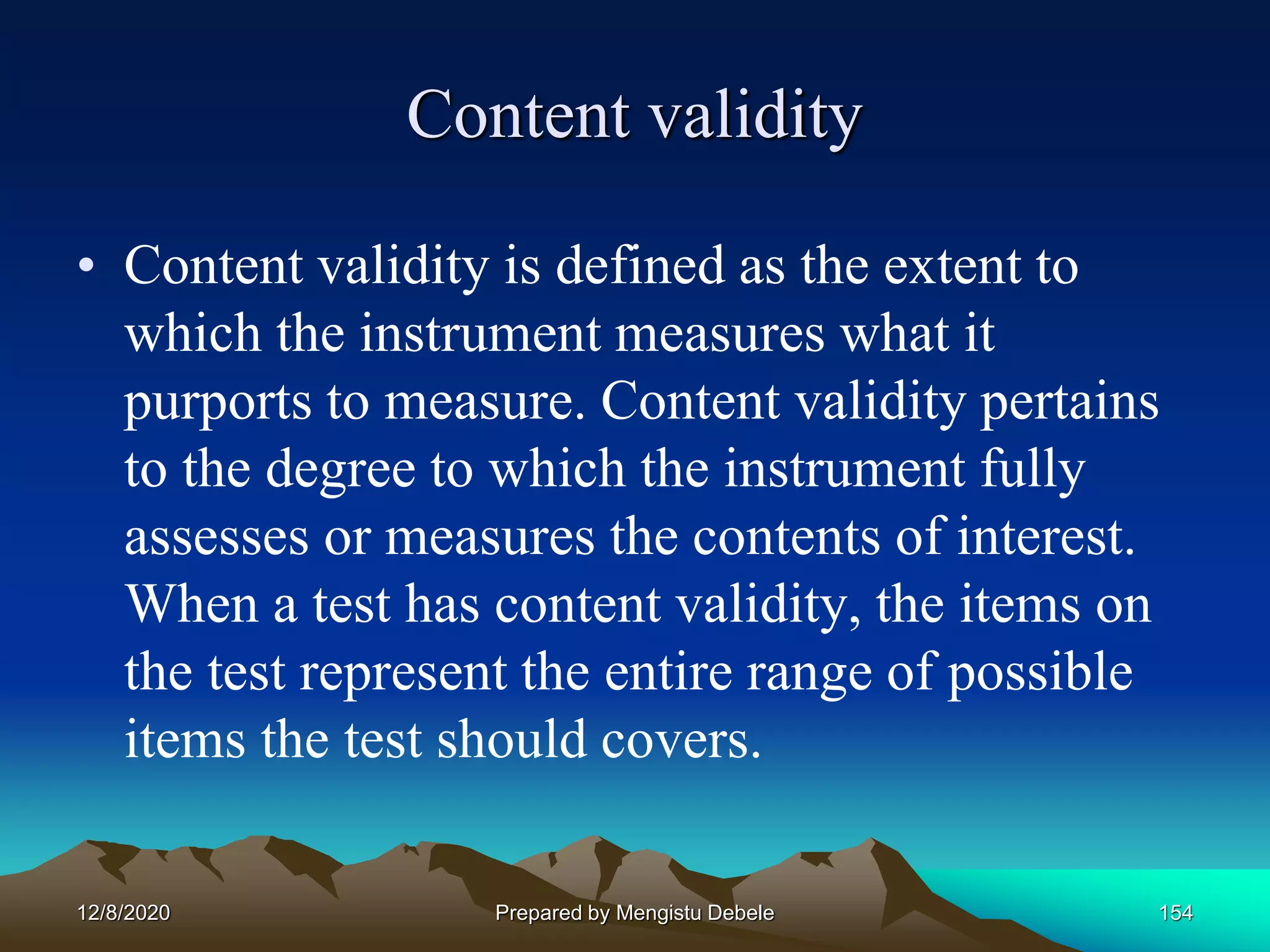 Content validity

• Content validity is defined as the extent to which the instrument measures what it purports to measure. Content validity pertains to the degree to which the instrument fully assesses or measures the contents of interest. When a test has content validity, the items on the test represent the entire range of possible items the test should covers.

12/8/2020 Prepared by Mengistu Debele 154